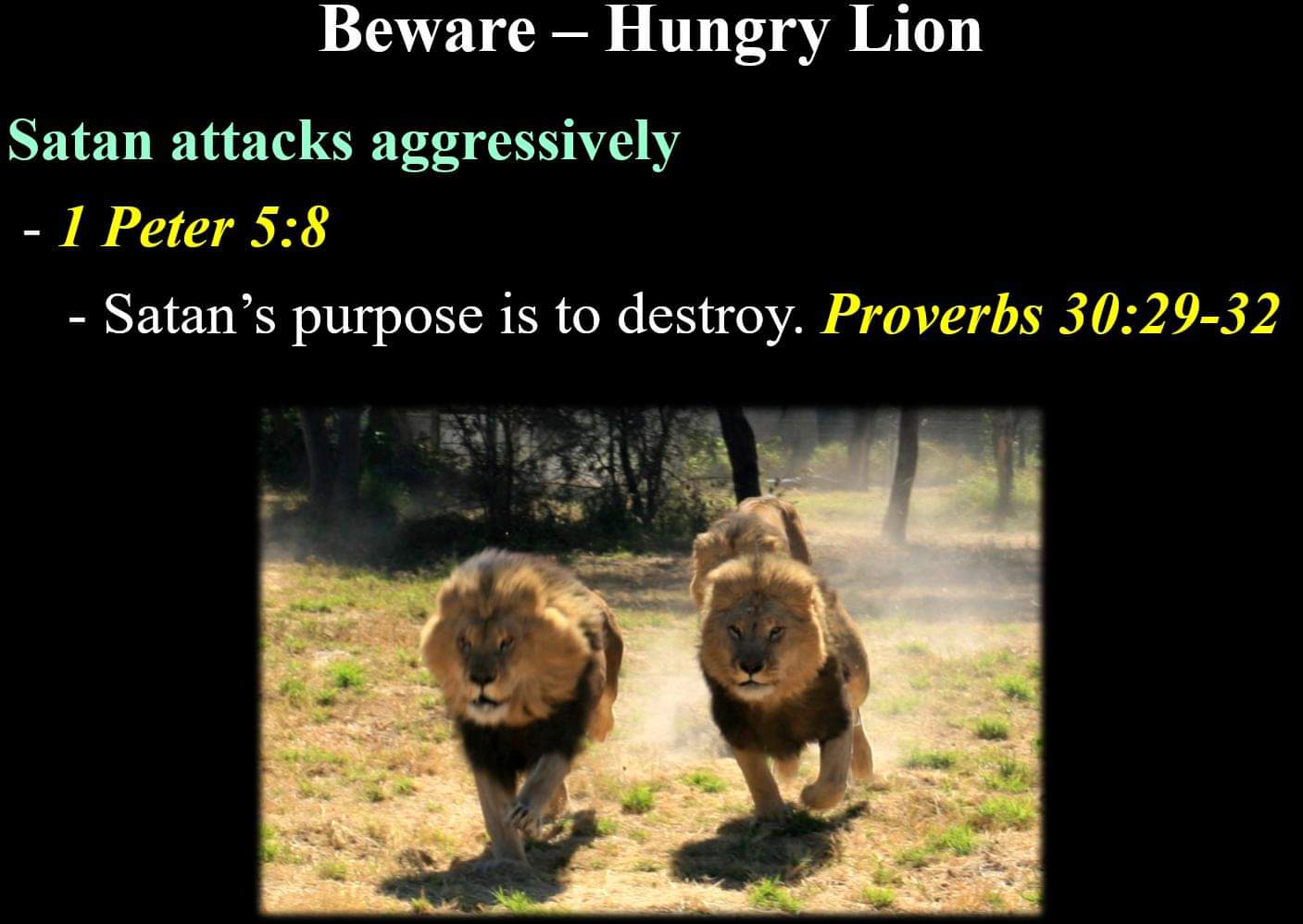 Beware – Hungry Lion

Satan attacks aggressively

- 1 Peter 5:8

- Satan’s purpose is to destroy. Proverbs 30:29-32